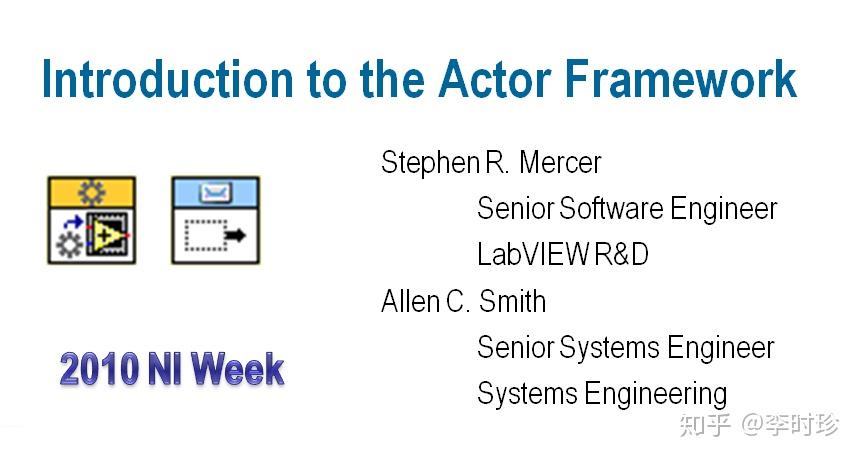 Introduction to the Actor Framework

Stephen R. Mercer

Senior Software Engineer

LabVIEW R&D

Allen C. Smith

Senior Systems Engineer

Systems Engineering

2010 NI Week

知乎 @李时珍